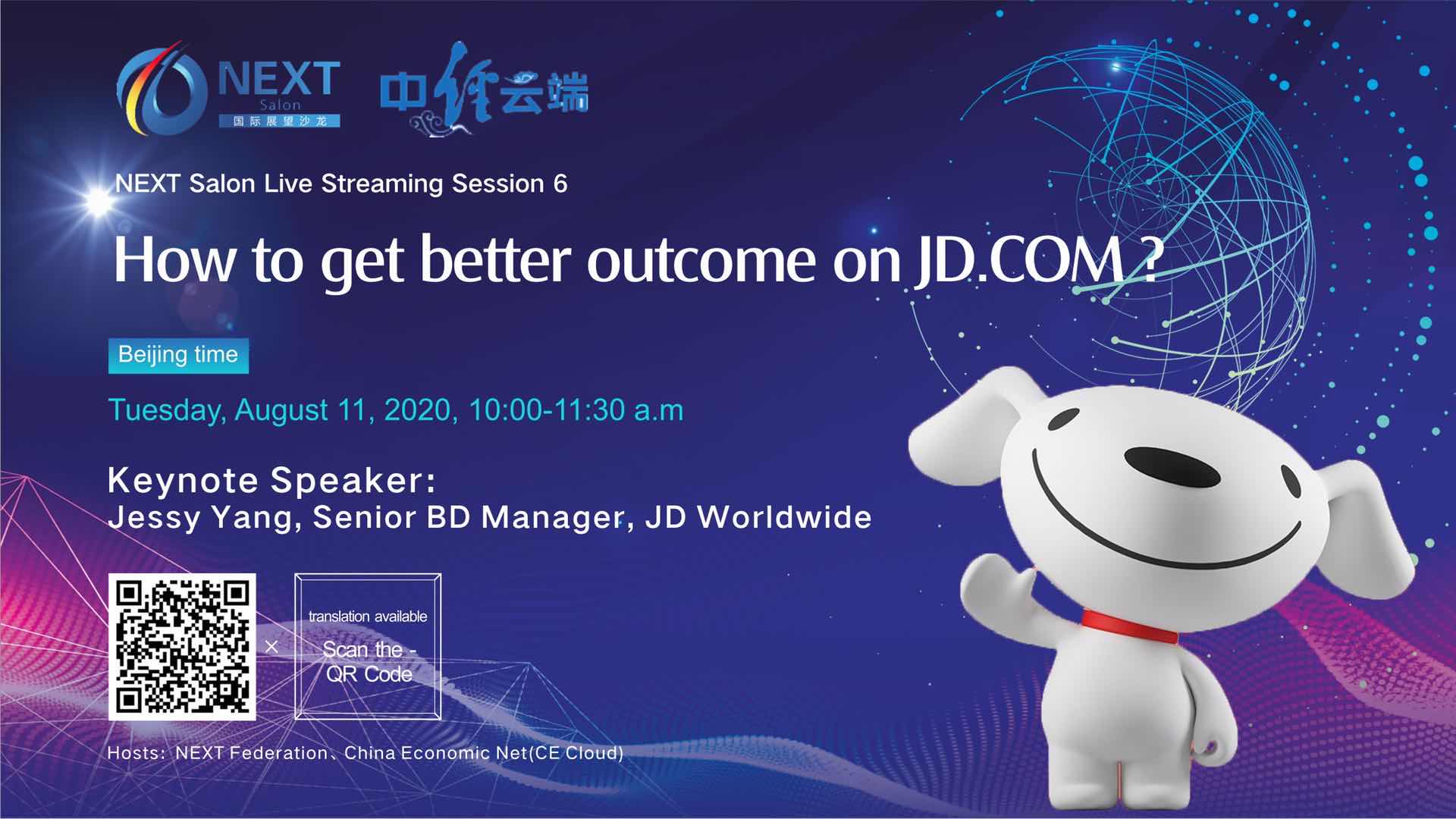 NEXT Salon 国际展望沙龙

中经云端

NEXT Salon Live Streaming Session 6

How to get better outcome on JD.COM ?

Beijing time

Tuesday, August 11, 2020, 10:00-11:30 a.m

Keynote Speaker:
Jessy Yang, Senior BD Manager, JD Worldwide

×

translation available

Scan the - QR Code

Hosts: NEXT Federation、China Economic Net(CE Cloud)